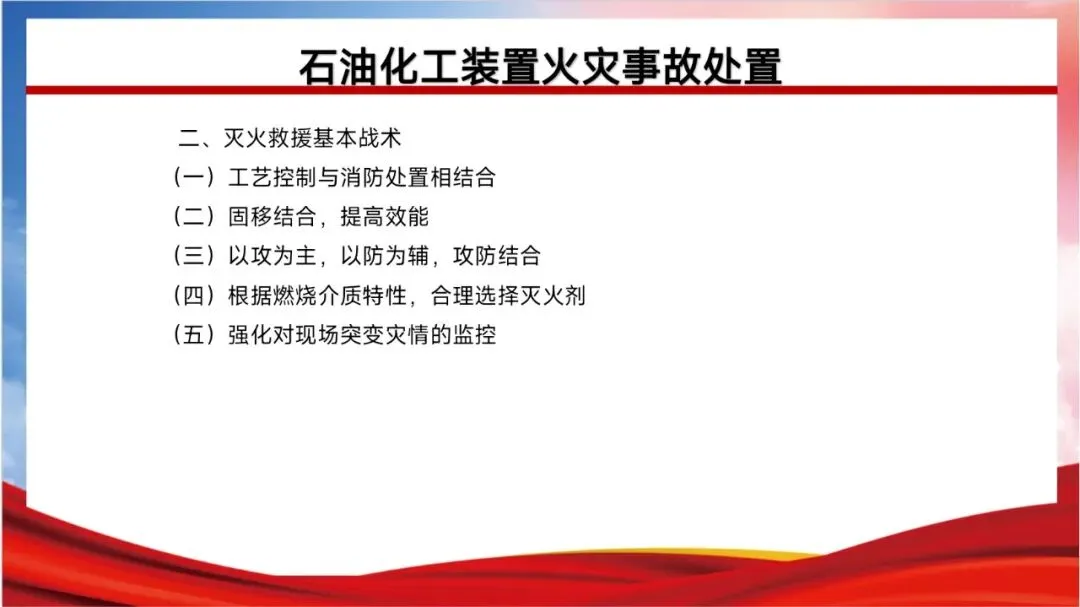 石油化工装置火灾事故处置

二、灭火救援基本战术

（一）工艺控制与消防处置相结合

（二）固移结合，提高效能

（三）以攻为主，以防为辅，攻防结合

（四）根据燃烧介质特性，合理选择灭火剂

（五）强化对现场突变灾情的监控